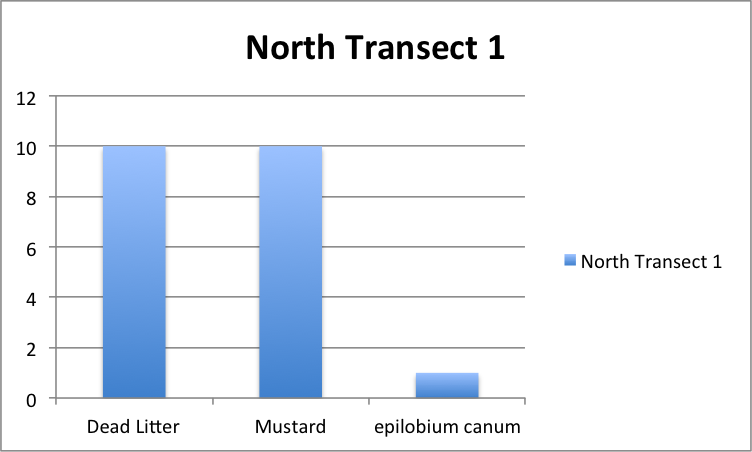 North Transect 1

12
10
8
6
4
2
0

Dead Litter
Mustard
epilobium canum

North Transect 1